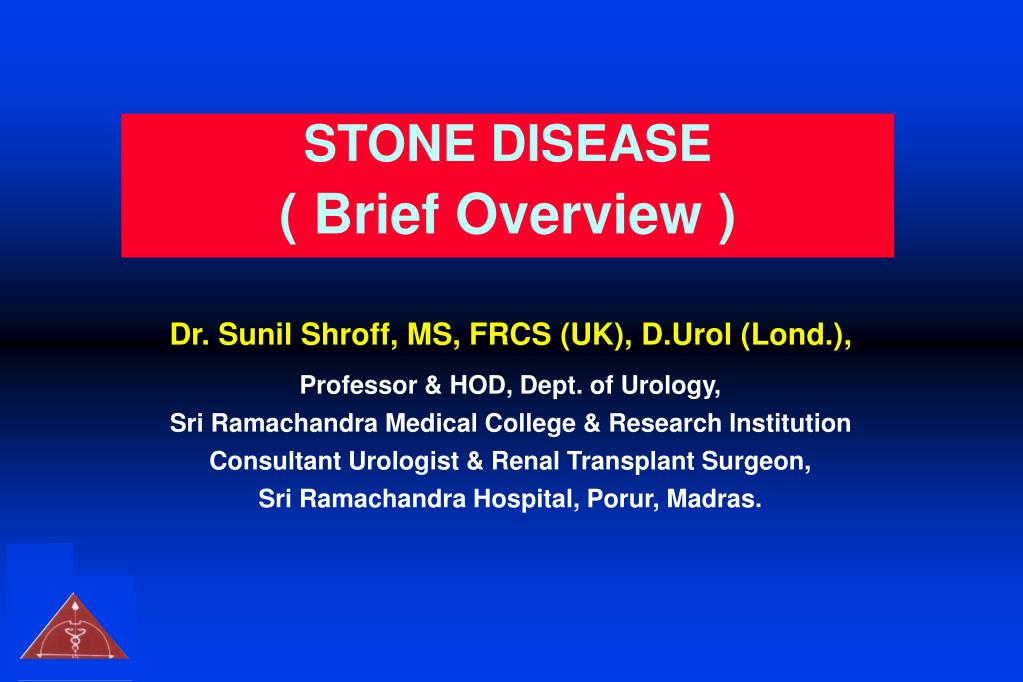 STONE DISEASE
( Brief Overview )

Dr. Sunil Shroff, MS, FRCS (UK), D.Urol (Lond.),

Professor & HOD, Dept. of Urology,
Sri Ramachandra Medical College & Research Institution
Consultant Urologist & Renal Transplant Surgeon,
Sri Ramachandra Hospital, Porur, Madras.